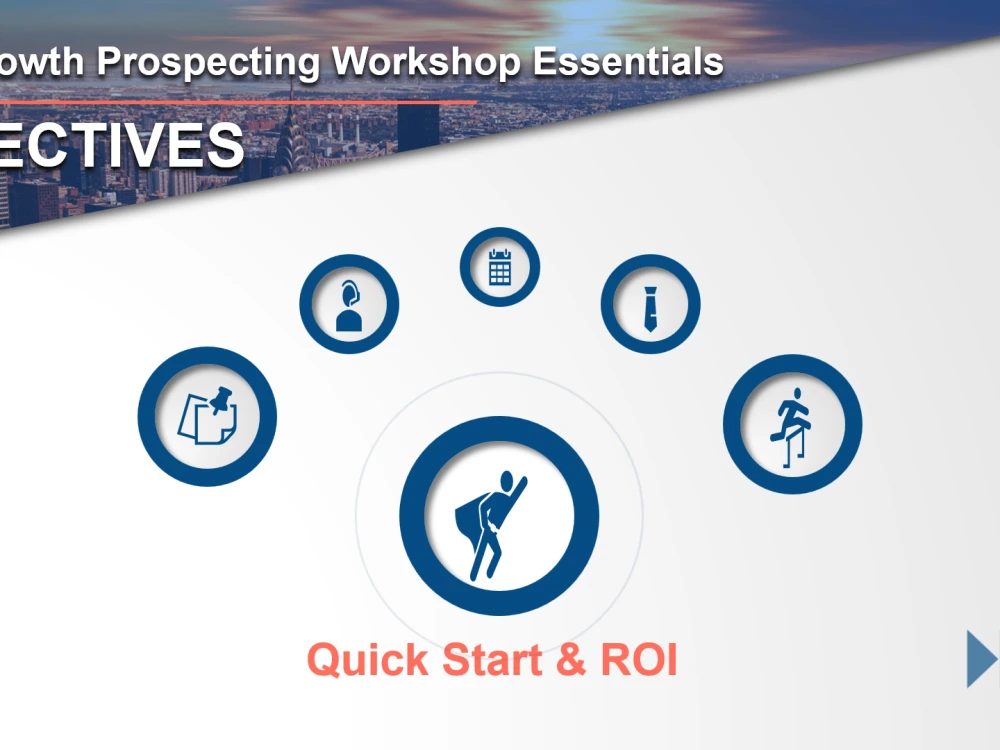 owth Prospecting Workshop Essentials

ECTIVES

Quick Start & ROI